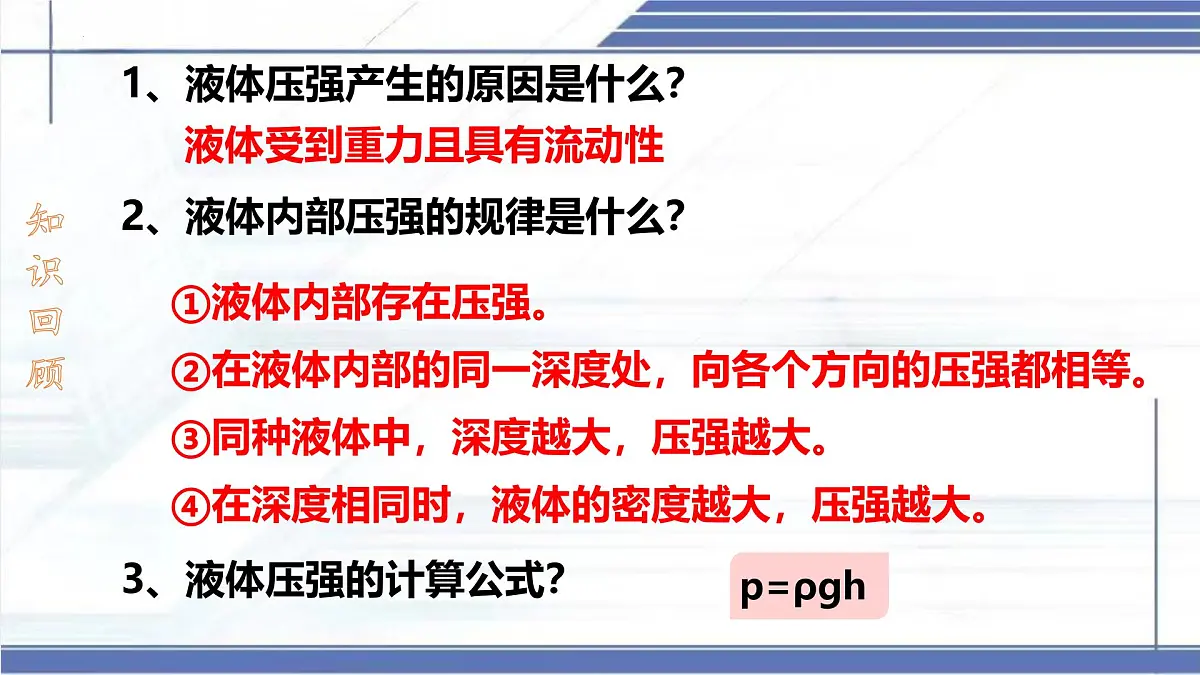 知识回顾

1、液体压强产生的原因是什么?

液体受到重力且具有流动性

2、液体内部压强的规律是什么?

①液体内部存在压强。

②在液体内部的同一深度处，向各个方向的压强都相等。

③同种液体中，深度越大，压强越大。

④在深度相同时，液体的密度越大，压强越大。

3、液体压强的计算公式?

$p=\rho gh$